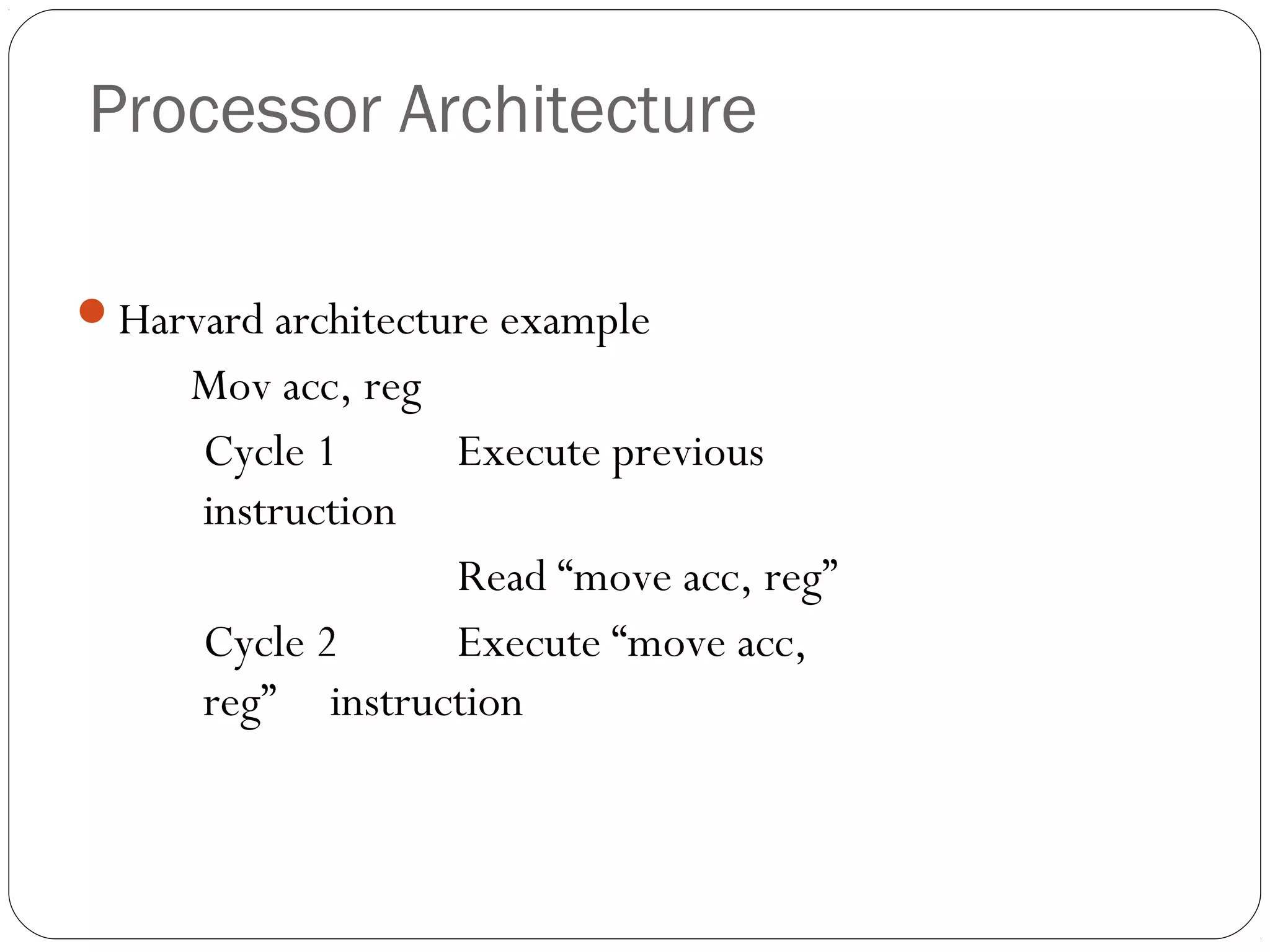 Processor Architecture

Harvard architecture example

Mov acc, reg

Cycle 1 Execute previous instruction

Read “move acc, reg”

Cycle 2 Execute “move acc, reg” instruction